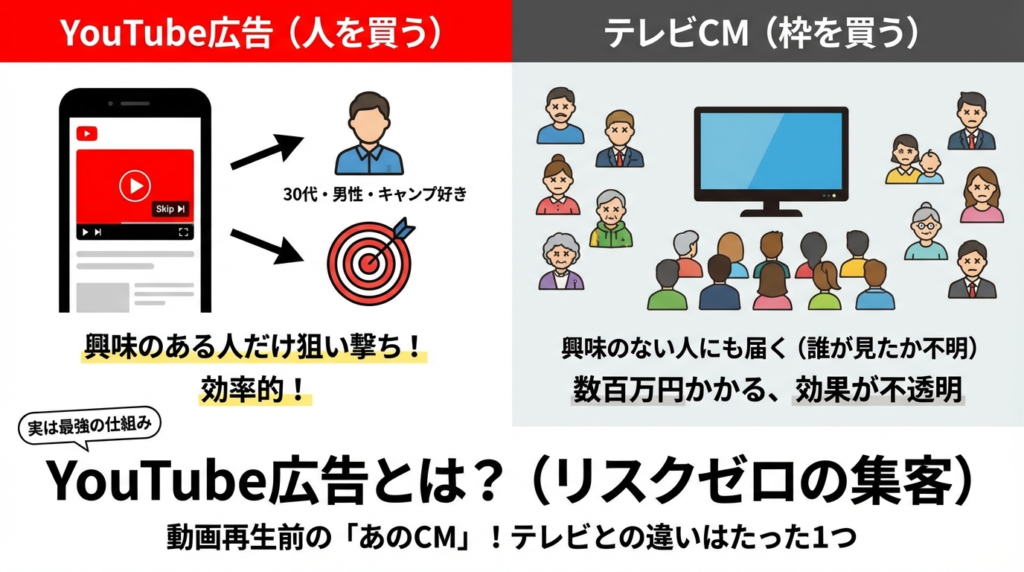 YouTube広告（人を買う）

Skip

30代・男性・キャンプ好き

興味のある人だけ狙い撃ち！
効率的！

テレビCM（枠を買う）

興味のない人にも届く（誰が見たか不明）
数百万円かかる、効果が不透明

実は最強の仕組み

YouTube広告とは？（リスクゼロの集客）

動画再生前の「あのCM」！テレビとの違いはたった1つ